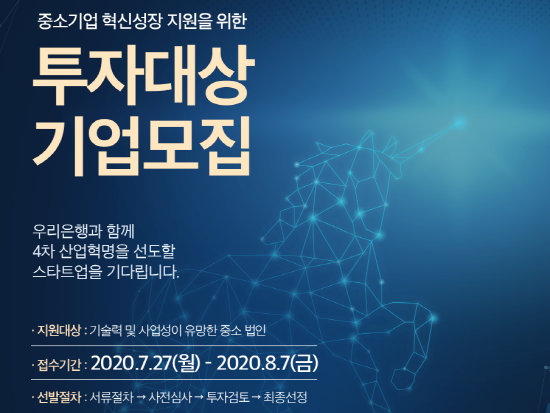 중소기업 혁신성장 지원을 위한

투자대상
기업모집

우리은행과 함께
4차 산업혁명을 선도할
스타트업을 기다립니다.

· 지원대상 : 기술력 및 사업성이 유망한 중소 법인

· 접수기간 : 2020.7.27(월) - 2020.8.7(금)

· 선발절차 : 서류절차 → 사전심사 → 투자검토 → 최종선정